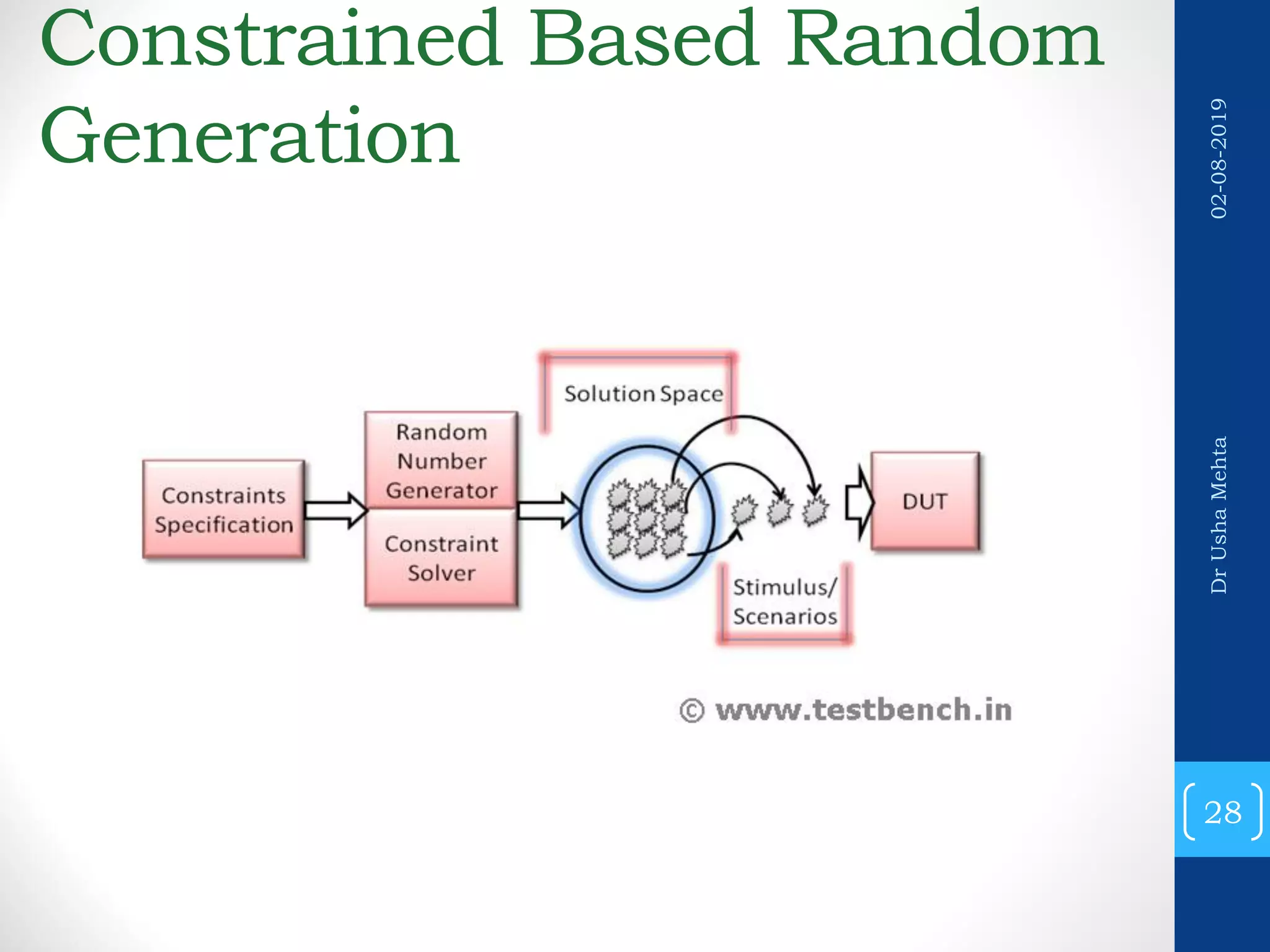 Constrained Based Random Generation

Constraints Specification

Random Number Generator

Constraint Solver

Solution Space

Stimulus/ Scenarios

DUT

© www.testbench.in

02-08-2019

Dr Usha Mehta

28